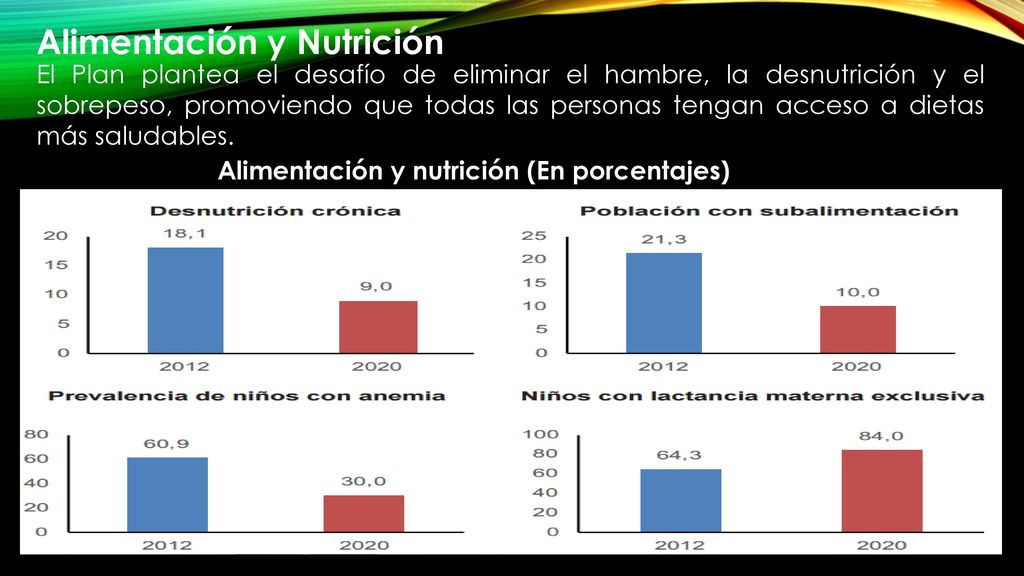 Alimentación y Nutrición

El Plan plantea el desafío de eliminar el hambre, la desnutrición y el sobrepeso, promoviendo que todas las personas tengan acceso a dietas más saludables.

Alimentación y nutrición (En porcentajes)

Desnutrición crónica
20
15
10
5
0
18,1
9,0
2012
2020

Población con subalimentación
25
20
15
10
5
0
21,3
10,0
2012
2020

Prevalencia de niños con anemia
80
60
40
20
0
60,9
30,0
2012
2020

Niños con lactancia materna exclusiva
100
80
60
40
20
0
64,3
84,0
2012
2020